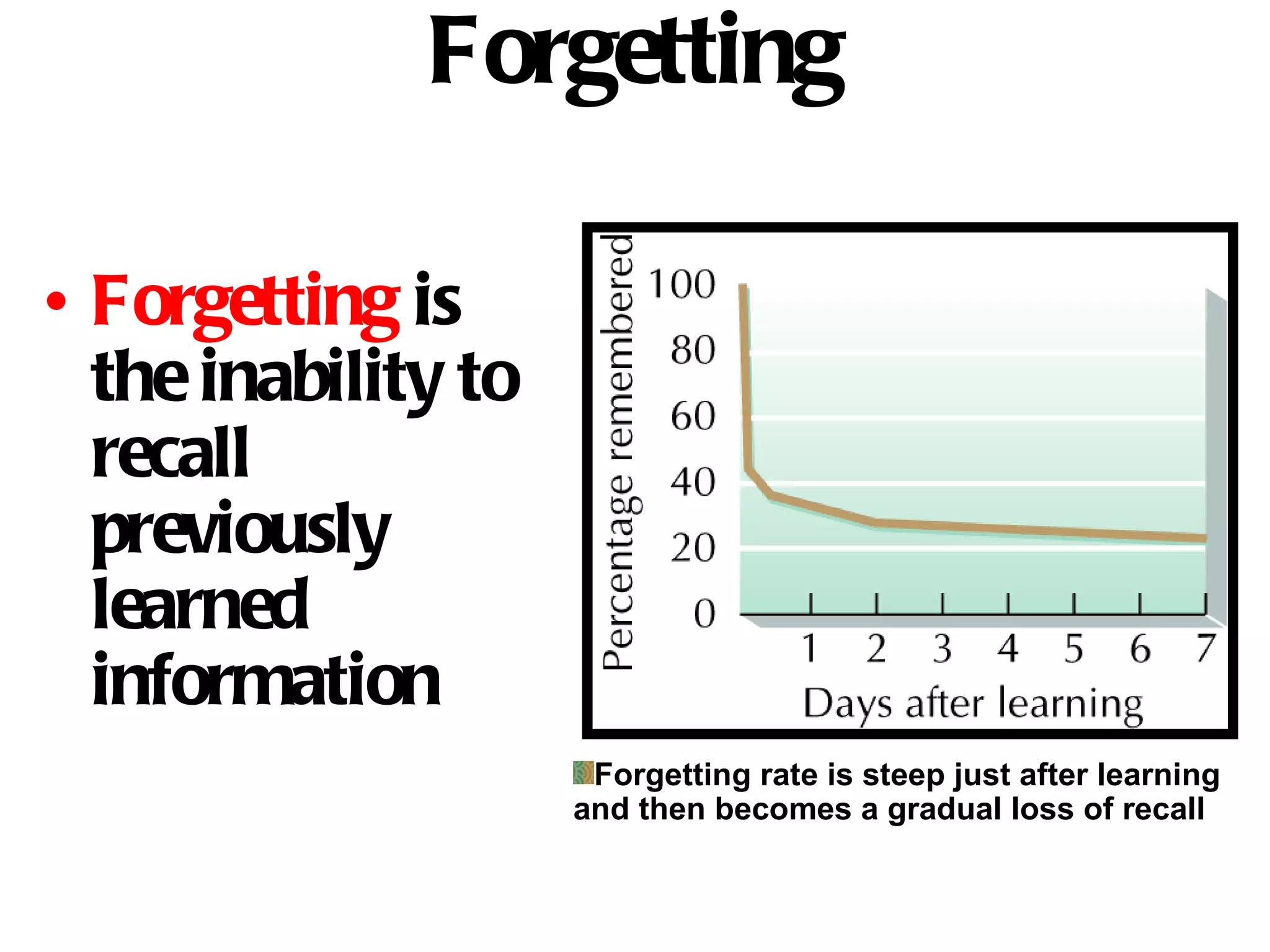 Forgetting

• Forgetting is the inability to recall previously learned information

Percentage remembered
100
80
60
40
20
0
1 2 3 4 5 6 7
Days after learning

Forgetting rate is steep just after learning and then becomes a gradual loss of recall